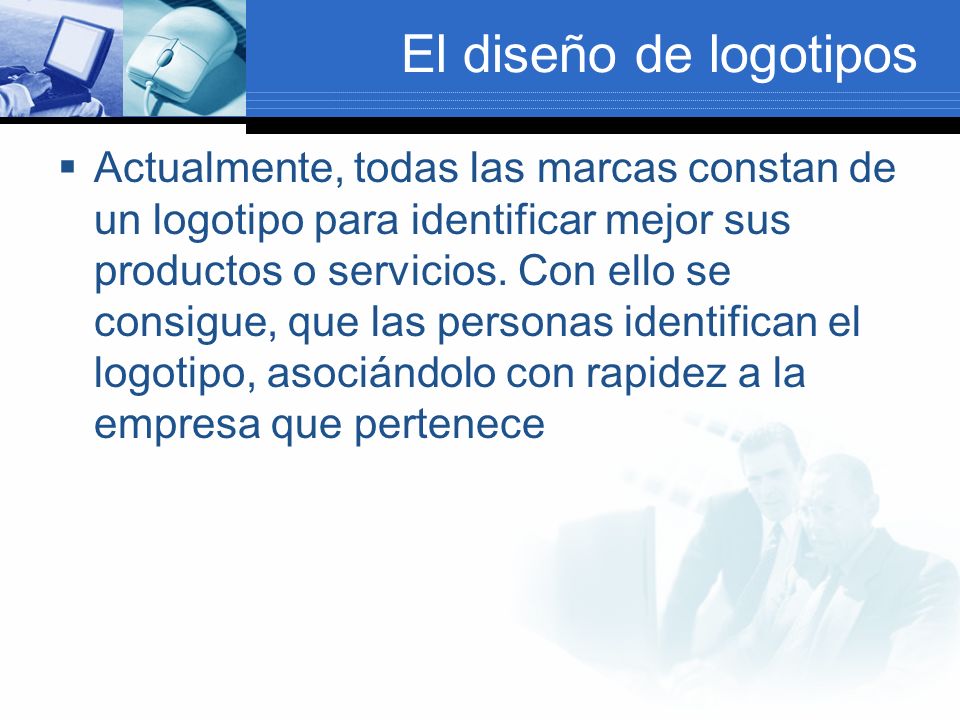 El diseño de logotipos

▪ Actualmente, todas las marcas constan de un logotipo para identificar mejor sus productos o servicios. Con ello se consigue, que las personas identifican el logotipo, asociándolo con rapidez a la empresa que pertenece